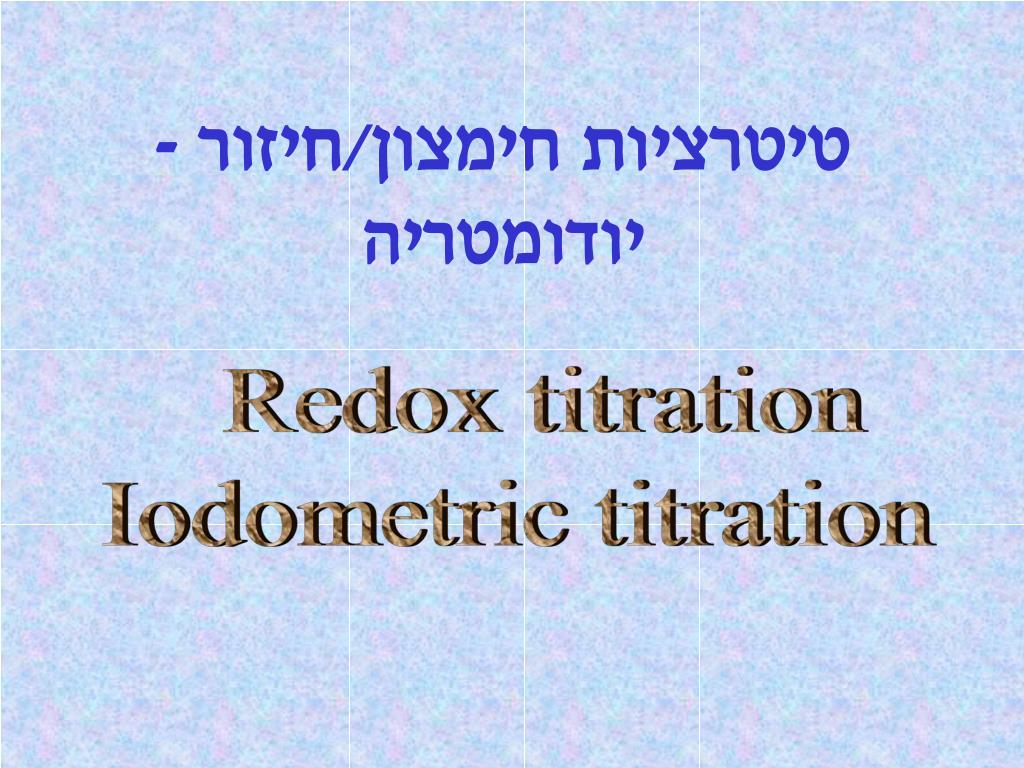 טיטרציות חימצון/חיזור - יודומטריה

Redox titration
Iodometric titration